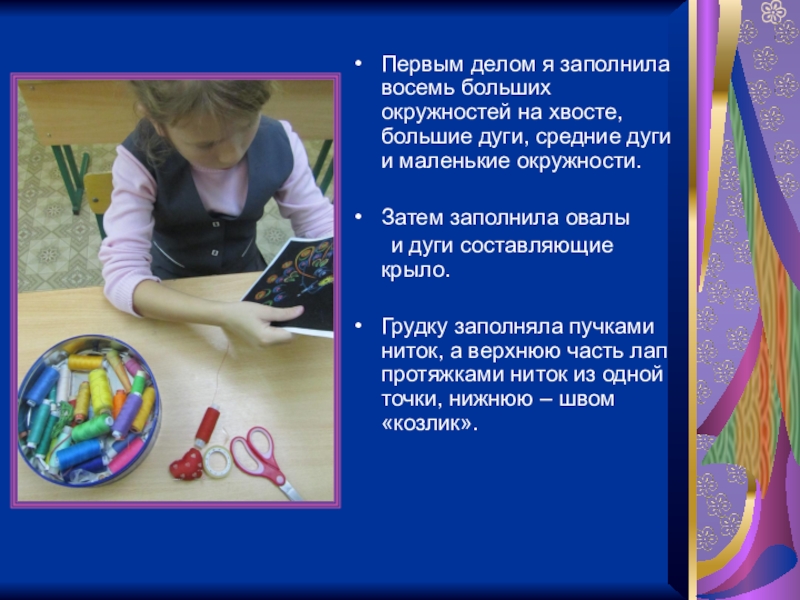 • Первым делом я заполнила восемь больших окружностей на хвосте, большие дуги, средние дуги и маленькие окружности.

• Затем заполнила овалы и дуги составляющие крыло.

• Грудку заполняла пучками ниток, а верхнюю часть лап протяжками ниток из одной точки, нижнюю – швом «козлик».